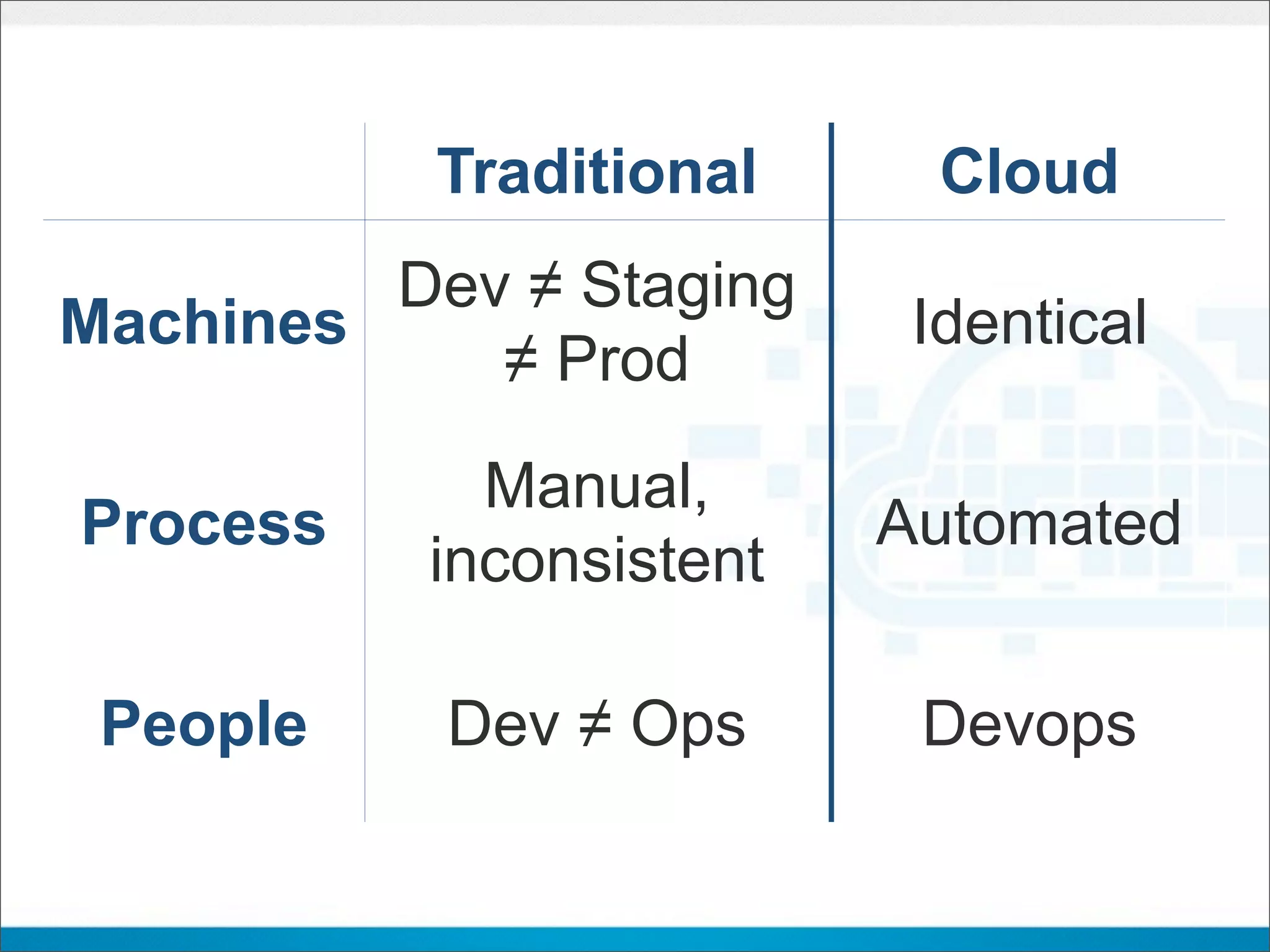 | | Traditional | Cloud |
|---|---|---|
| Machines | Dev ≠ Staging ≠ Prod | Identical |
| Process | Manual, inconsistent | Automated |
| People | Dev ≠ Ops | Devops |